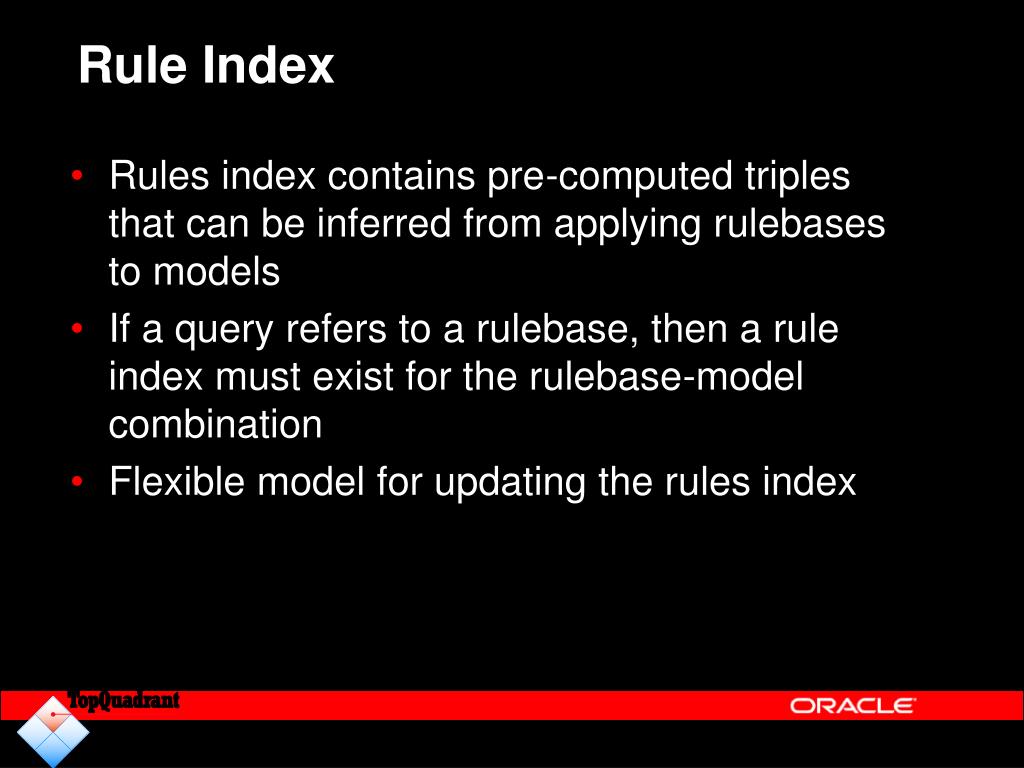 Rule Index

• Rules index contains pre-computed triples that can be inferred from applying rulebases to models
• If a query refers to a rulebase, then a rule index must exist for the rulebase-model combination
• Flexible model for updating the rules index

TopQuadrant

ORACLE